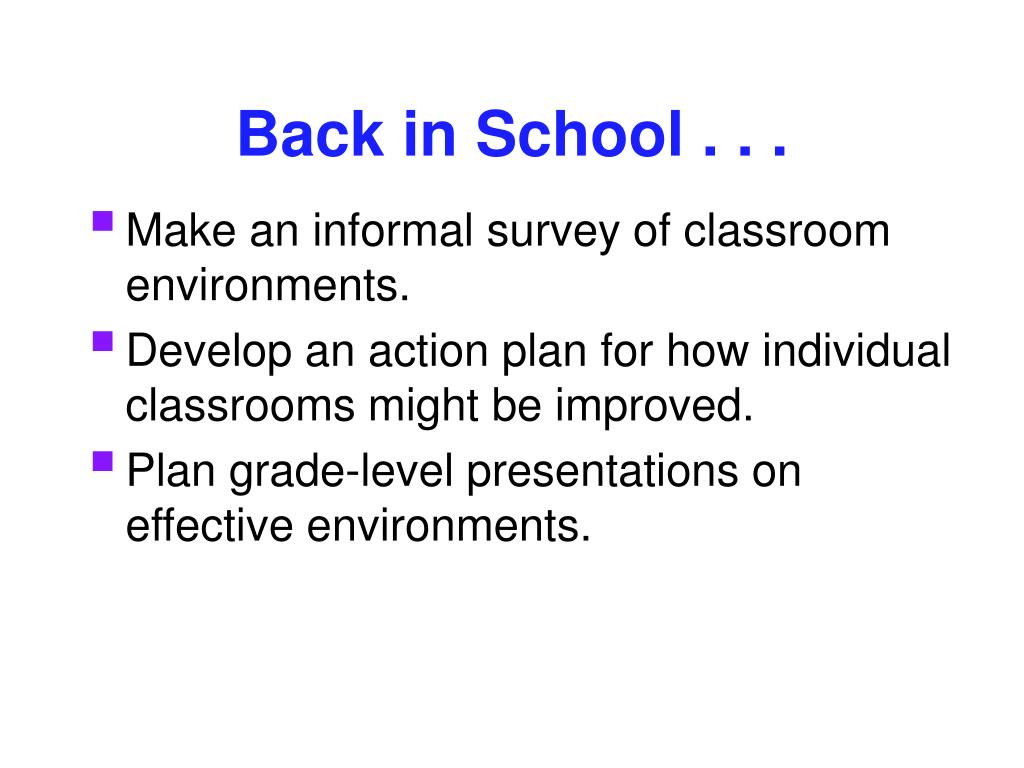 Back in School . . .

- Make an informal survey of classroom environments.
- Develop an action plan for how individual classrooms might be improved.
- Plan grade-level presentations on effective environments.